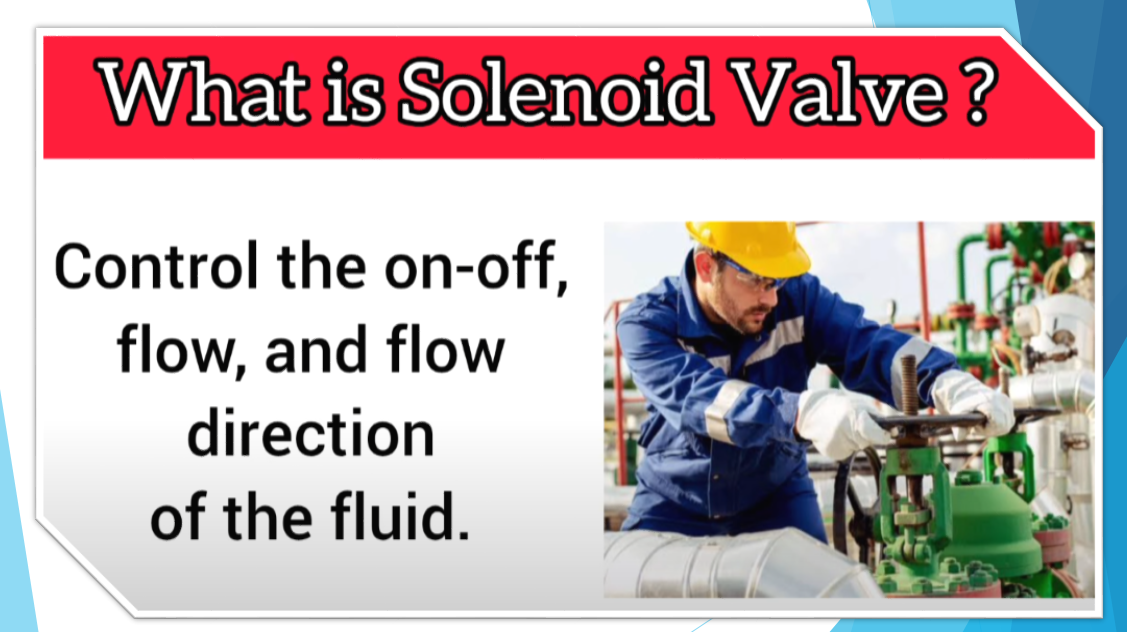 What is Solenoid Valve ?

Control the on-off, flow, and flow direction of the fluid.